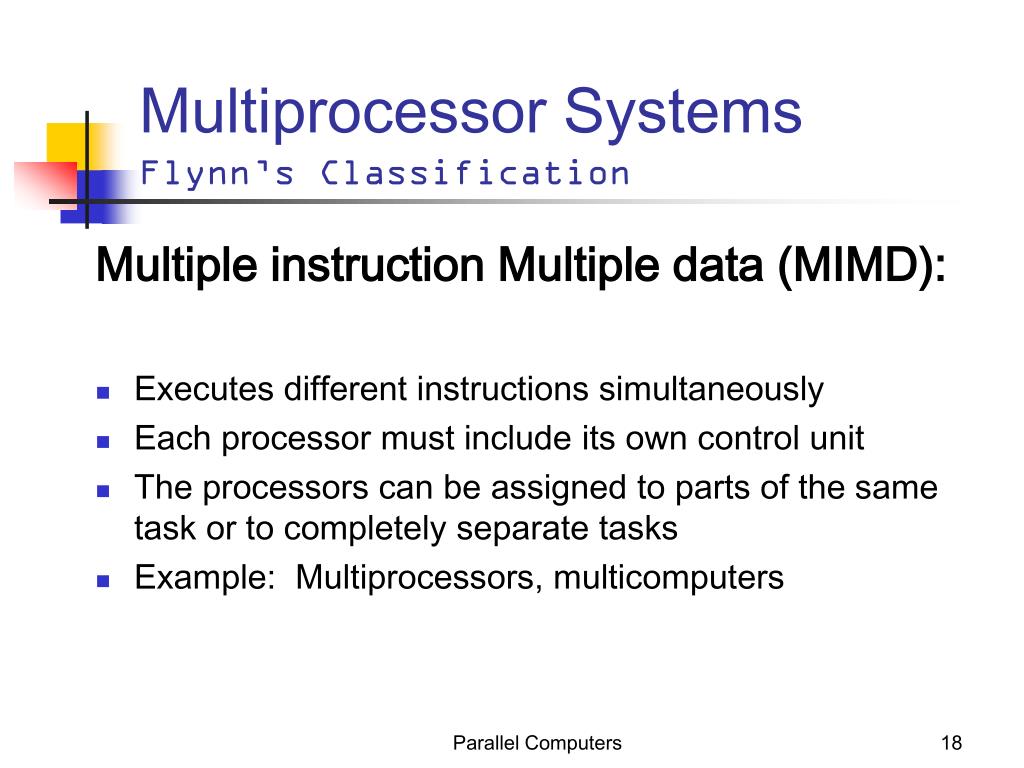 Multiprocessor Systems
Flynn's Classification

Multiple instruction Multiple data (MIMD):

- Executes different instructions simultaneously
- Each processor must include its own control unit
- The processors can be assigned to parts of the same task or to completely separate tasks
- Example:  Multiprocessors, multicomputers

Parallel Computers

18